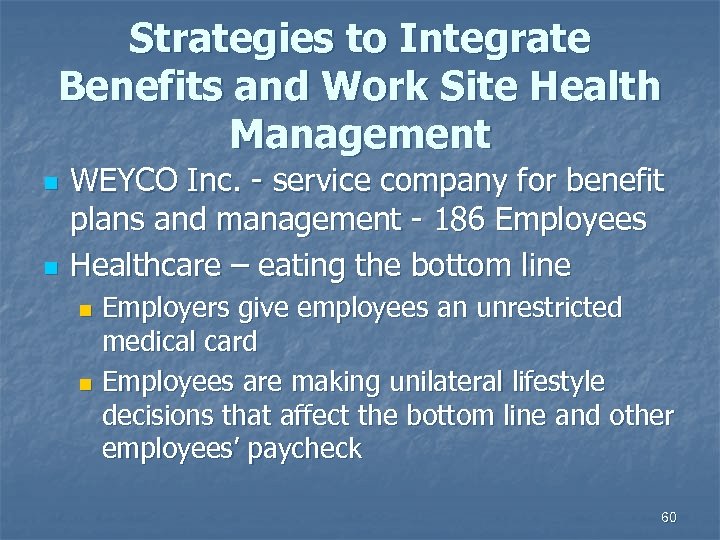 Strategies to Integrate Benefits and Work Site Health Management

- WEYCO Inc. - service company for benefit plans and management - 186 Employees
- Healthcare – eating the bottom line
  - Employers give employees an unrestricted medical card
  - Employees are making unilateral lifestyle decisions that affect the bottom line and other employees' paycheck

60